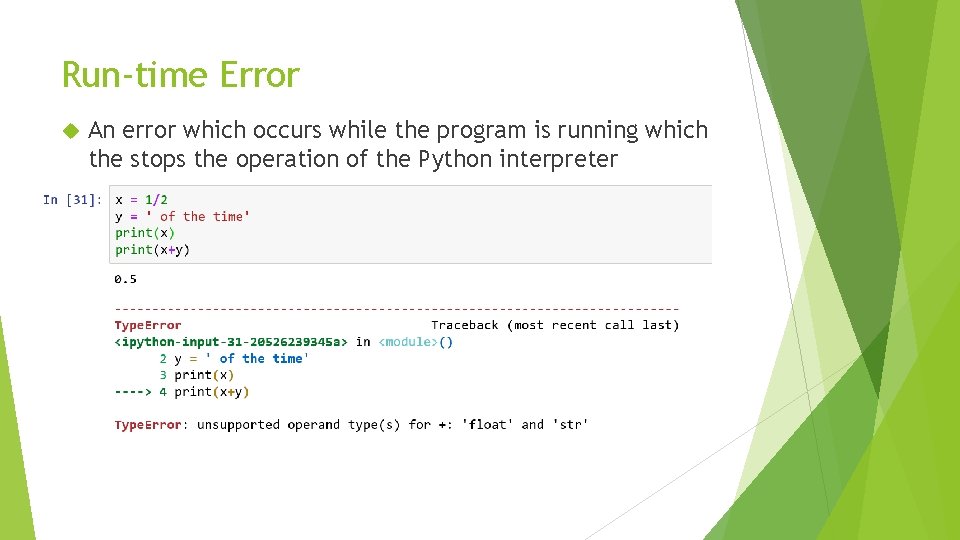 Run-time Error

An error which occurs while the program is running which the stops the operation of the Python interpreter

In [31]: x = 1/2
y = ' of the time'
print(x)
print(x+y)

0.5

---------------------------------------------------------------------------
TypeError                                 Traceback (most recent call last)
<ipython-input-31-20526239345a> in <module>()
      2 y = ' of the time'
      3 print(x)
----> 4 print(x+y)

TypeError: unsupported operand type(s) for +: 'float' and 'str'